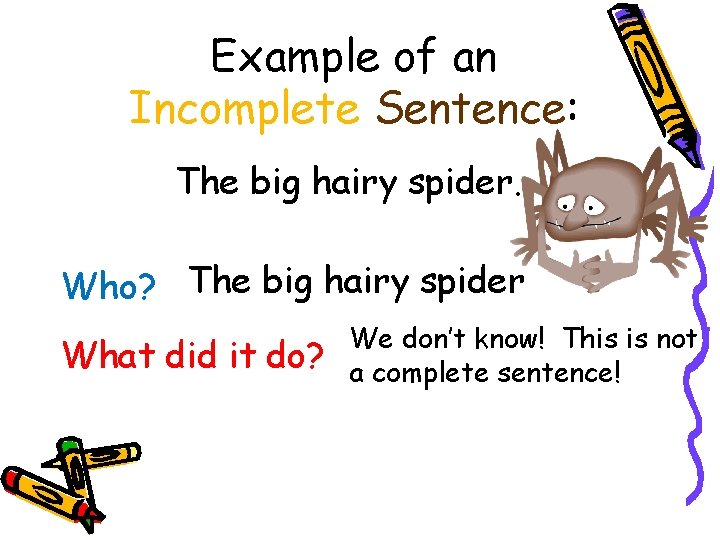 Example of an Incomplete Sentence:

The big hairy spider.

Who? The big hairy spider

What did it do? We don't know! This is not a complete sentence!